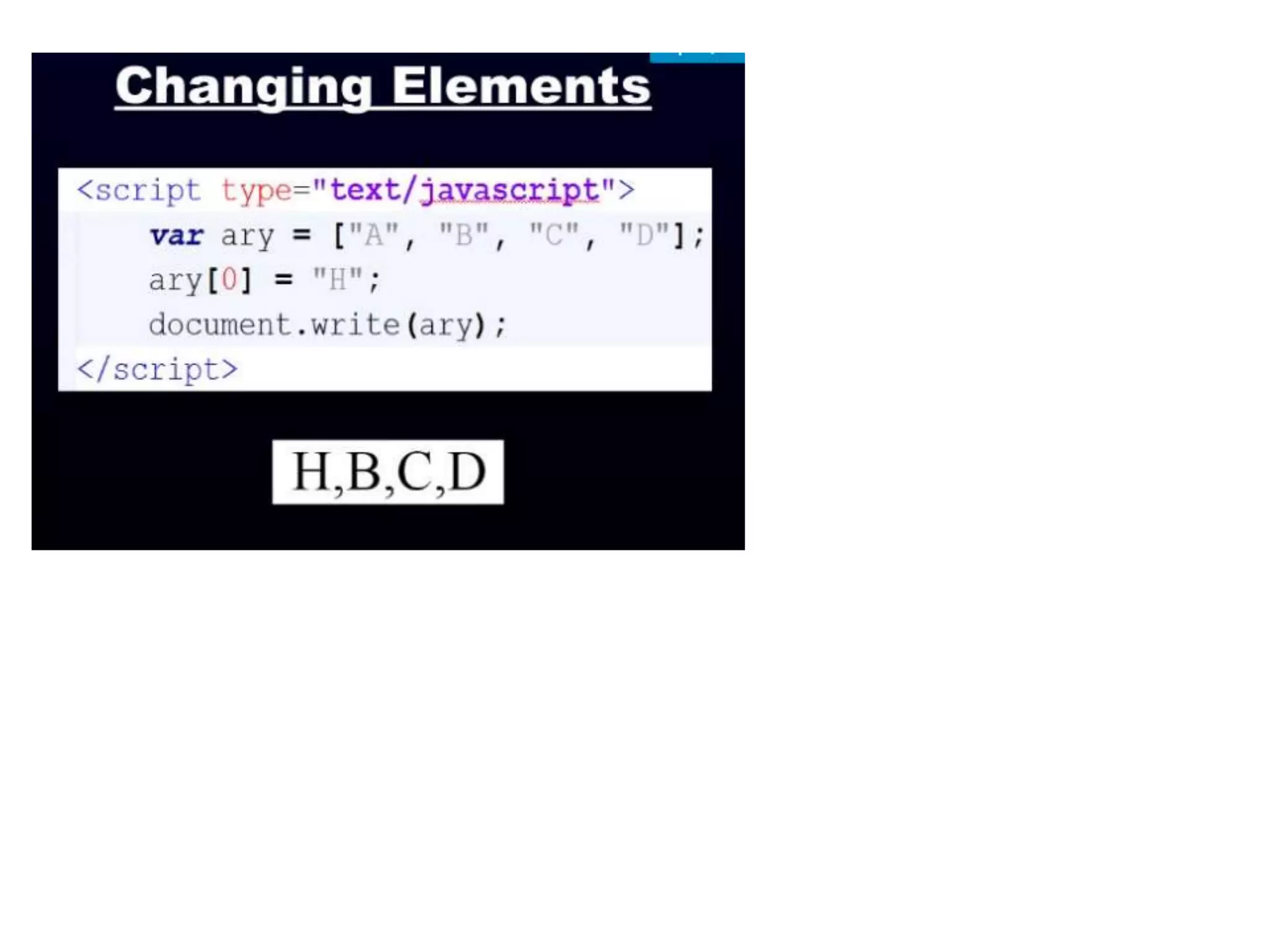 Changing Elements

<script type="text/javascript">
var ary = ["A", "B", "C", "D"];
ary[0] = "H";
document.write(ary);
</script>

H,B,C,D